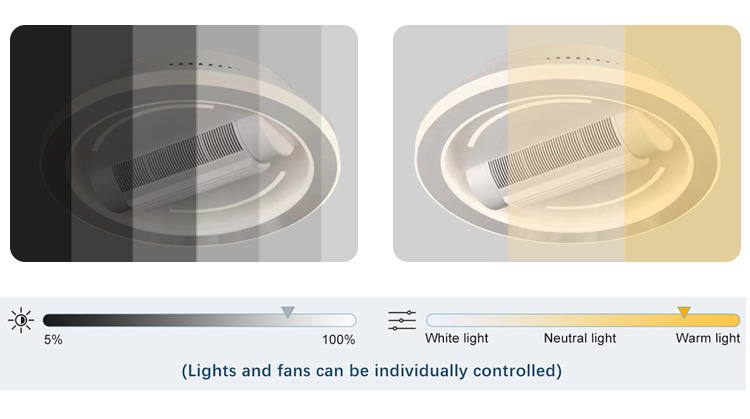 5%

100%

White light

Neutral light

Warm light

(Lights and fans can be individually controlled)